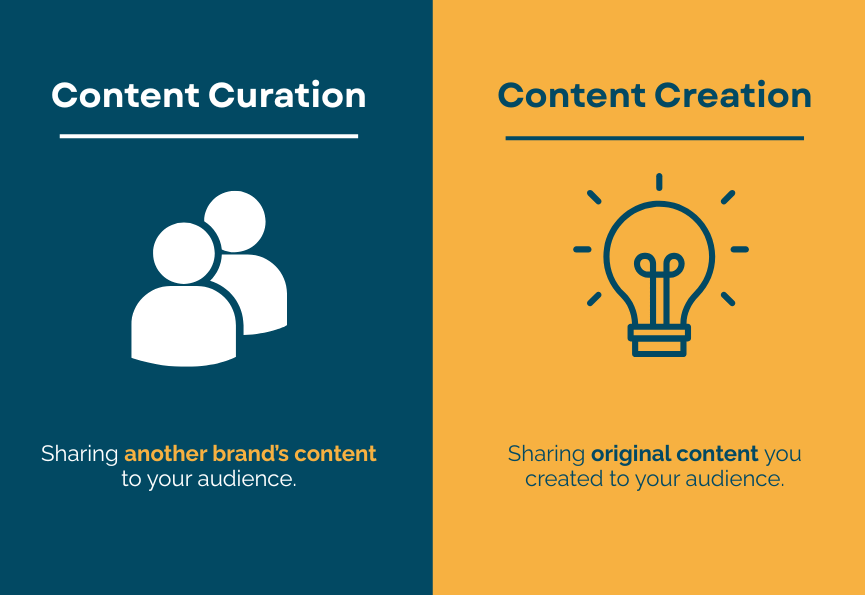 Content Curation

Sharing another brand's content to your audience.

Content Creation

Sharing original content you created to your audience.